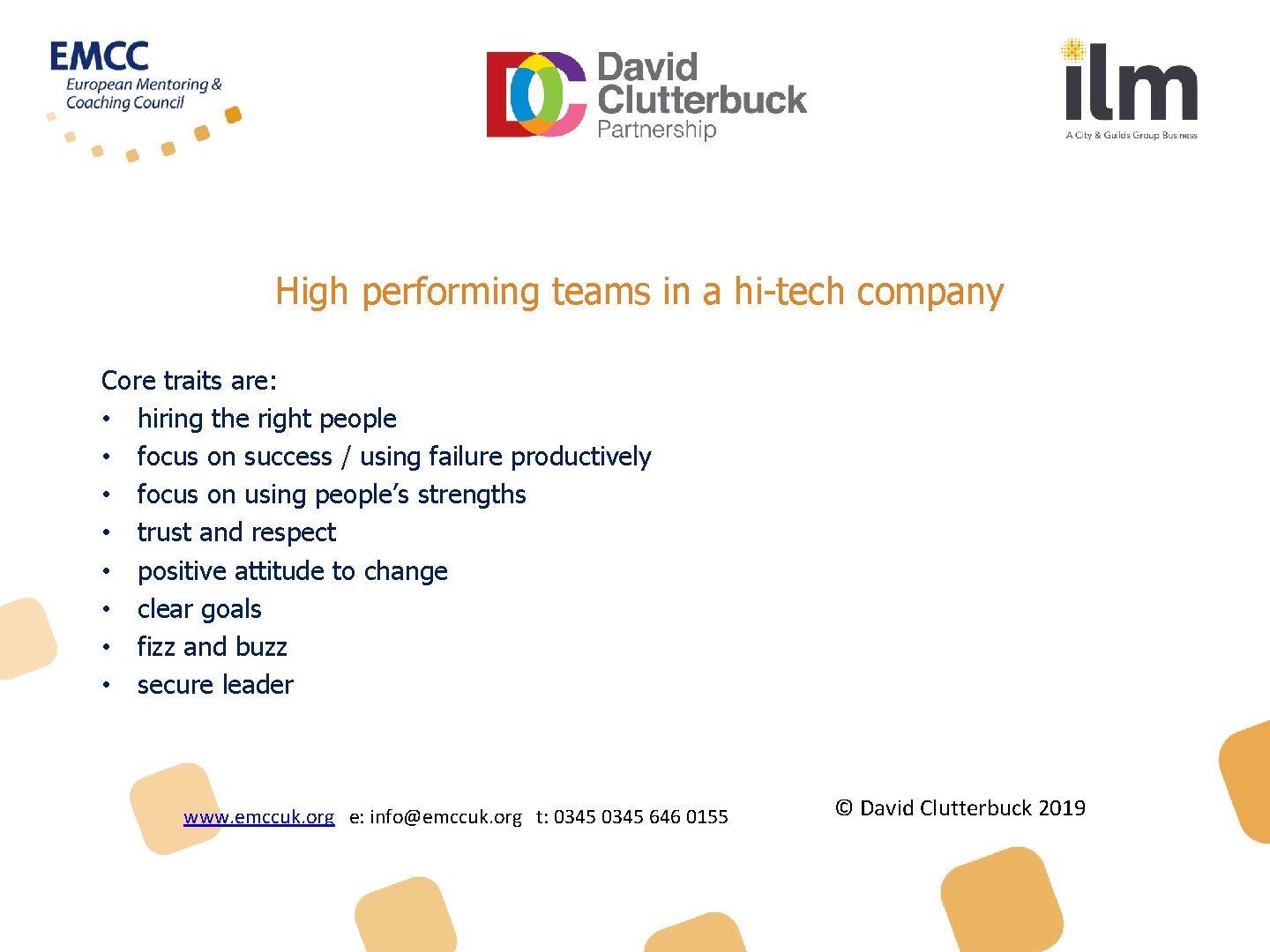 EMCC
European Mentoring & Coaching Council

DC David Clutterbuck Partnership

ilm
A City & Guilds Group Business

High performing teams in a hi-tech company

Core traits are:
• hiring the right people
• focus on success / using failure productively
• focus on using people's strengths
• trust and respect
• positive attitude to change
• clear goals
• fizz and buzz
• secure leader

www.emccuk.org e: info@emccuk.org t: 0345 0345 646 0155

© David Clutterbuck 2019